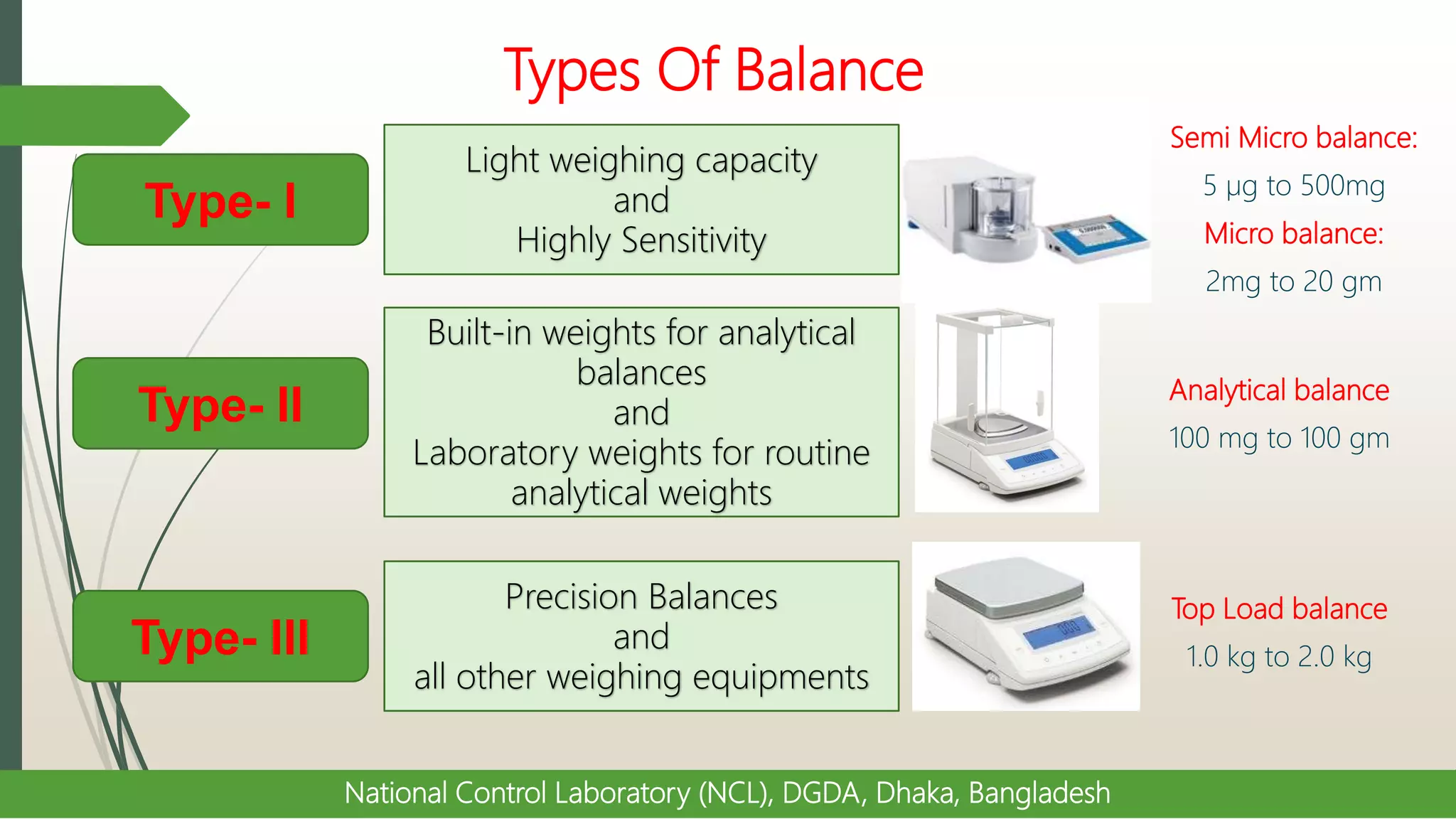 Types Of Balance

Type- I

Light weighing capacity
and
Highly Sensitivity

Semi Micro balance:
5 µg to 500mg
Micro balance:
2mg to 20 gm

Type- II

Built-in weights for analytical balances
and
Laboratory weights for routine analytical weights

Analytical balance
100 mg to 100 gm

Type- III

Precision Balances
and
all other weighing equipments

Top Load balance
1.0 kg to 2.0 kg

National Control Laboratory (NCL), DGDA, Dhaka, Bangladesh